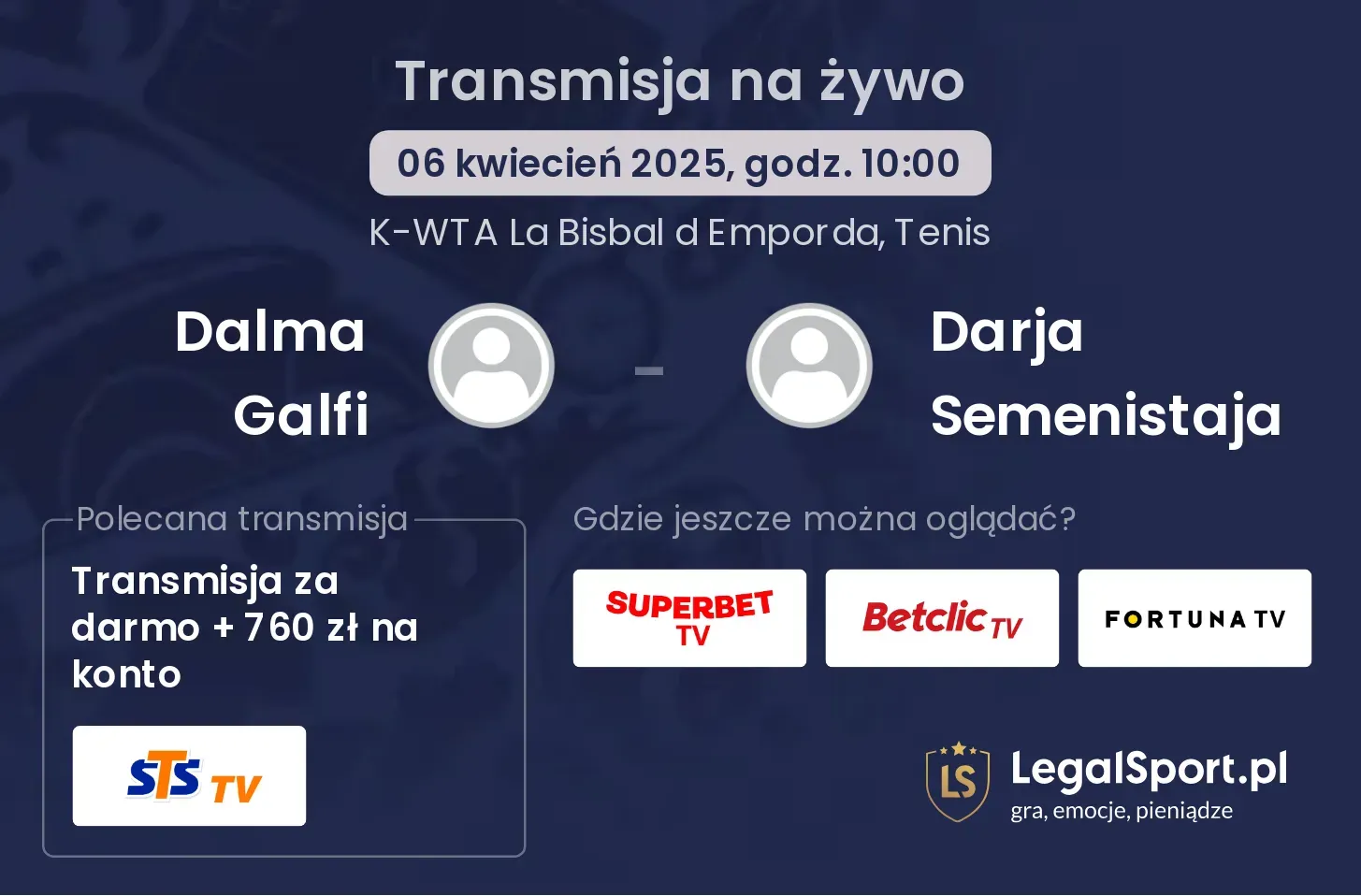 Transmisja na żywo

06 kwiecień 2025, godz. 10:00

K-WTA La Bisbal d Emporda, Tenis

Dalma Galfi

-

Darja Semenistaja

Polecana transmisja

Transmisja za darmo + 760 zł na konto

STS TV

Gdzie jeszcze można oglądać?

SUPERBET TV

Betclic TV

FORTUNA TV

LS

LegalSport.pl
gra, emocje, pieniądze